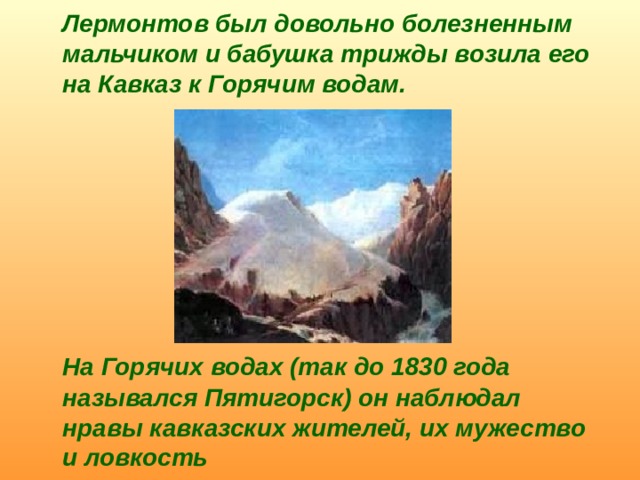 Лермонтов был довольно болезненным мальчиком и бабушка трижды возила его на Кавказ к Горячим водам.

На Горячих водах (так до 1830 года назывался Пятигорск) он наблюдал нравы кавказских жителей, их мужество и ловкость